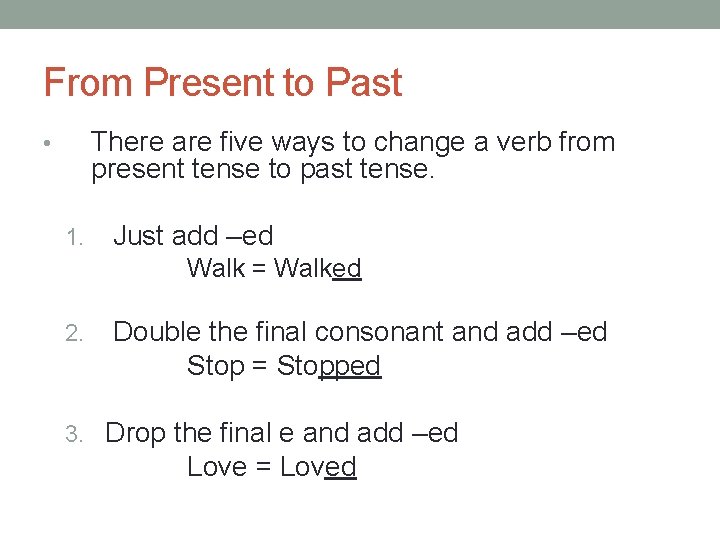 From Present to Past

• There are five ways to change a verb from present tense to past tense.

1. Just add –ed
Walk = Walked

2. Double the final consonant and add –ed
Stop = Stopped

3. Drop the final e and add –ed
Love = Loved